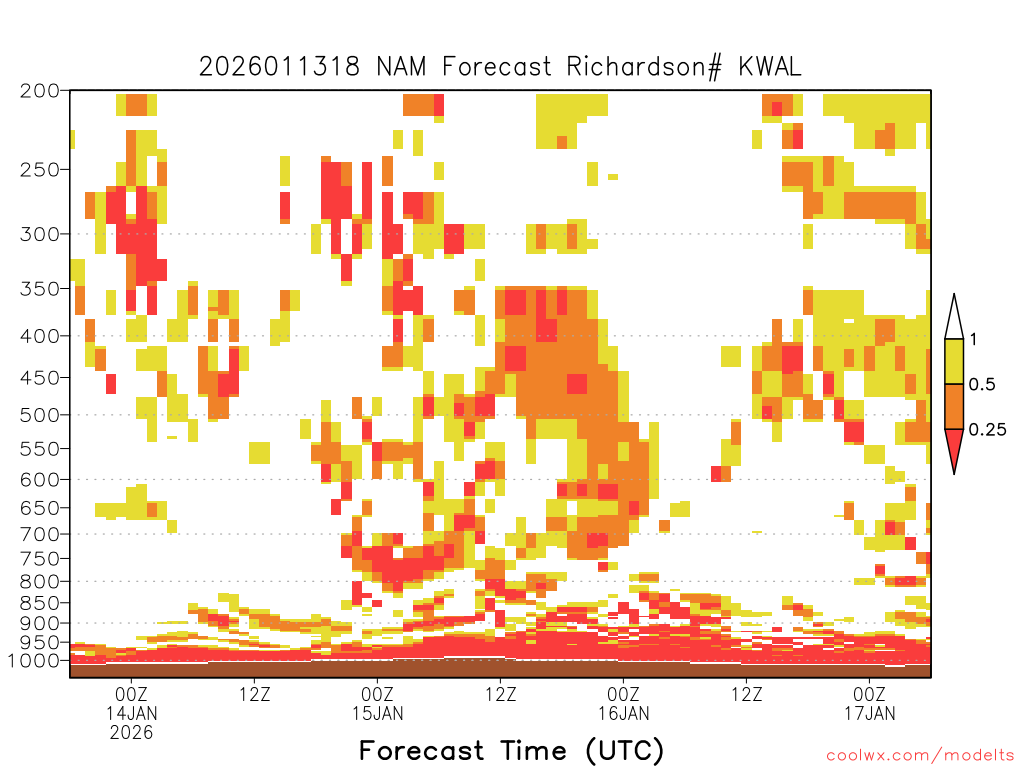 2026011318 NAM Forecast Richardson# KWAL

200
250
300
350
400
450
500
550
600
650
700
750
800
850
900
950
1000

1
0.5
0.25

00Z
14JAN
2026
12Z
00Z
15JAN
12Z
00Z
16JAN
12Z
00Z
17JAN

Forecast Time (UTC)

coolwx.com/modelts